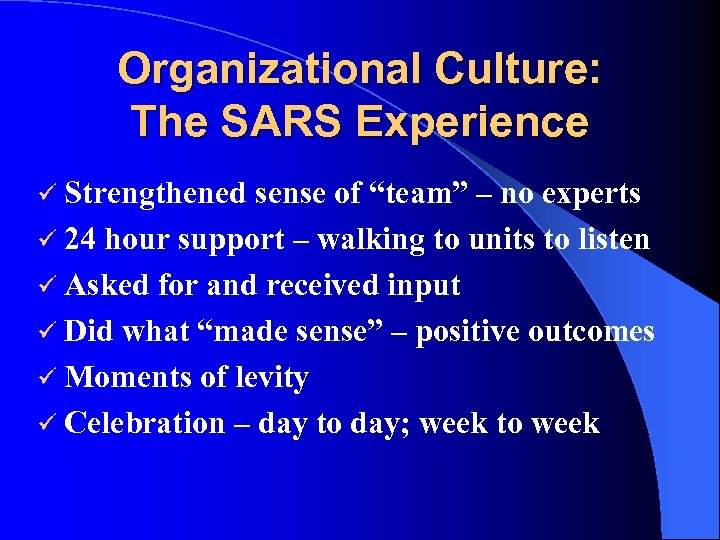 Organizational Culture: The SARS Experience

✓ Strengthened sense of “team” – no experts
✓ 24 hour support – walking to units to listen
✓ Asked for and received input
✓ Did what “made sense” – positive outcomes
✓ Moments of levity
✓ Celebration – day to day; week to week